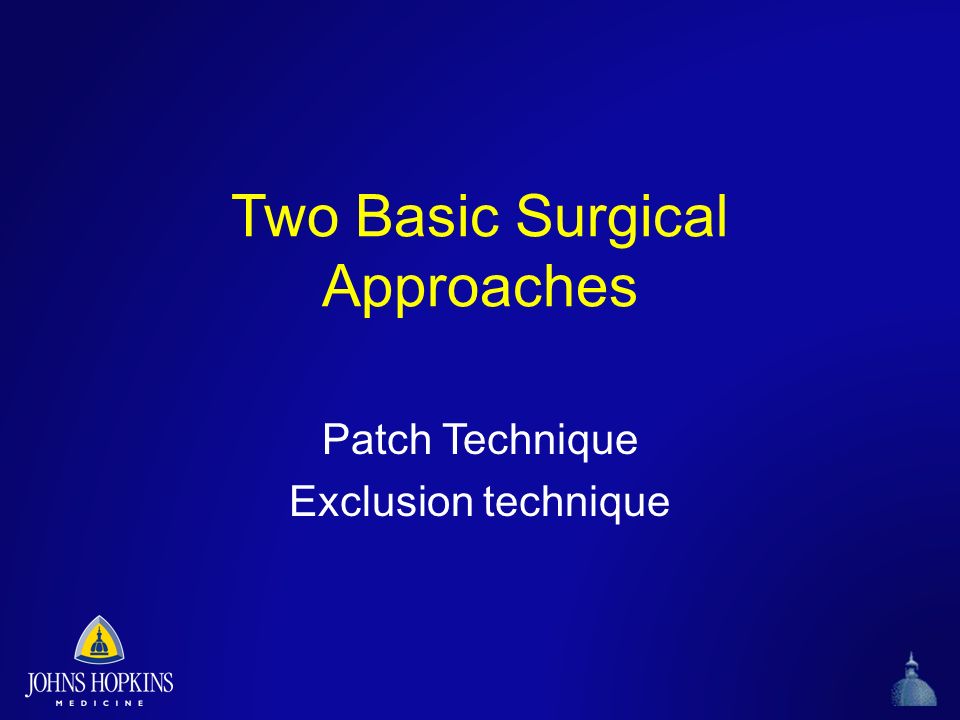 Two Basic Surgical Approaches

Patch Technique
Exclusion technique

JOHNS HOPKINS
MEDICINE